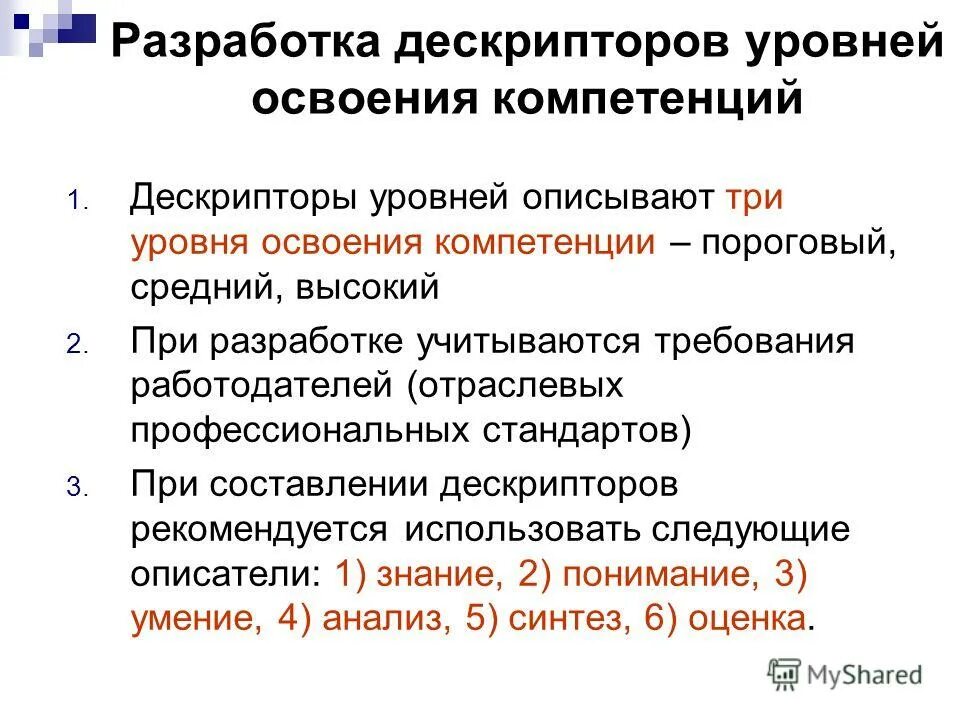 Разработка дескрипторов уровней освоения компетенций

1. Дескрипторы уровней описывают три уровня освоения компетенции – пороговый, средний, высокий

2. При разработке учитываются требования работодателей (отраслевых профессиональных стандартов)

3. При составлении дескрипторов рекомендуется использовать следующие описатели: 1) знание, 2) понимание, 3) умение, 4) анализ, 5) синтез, 6) оценка.

MyShared